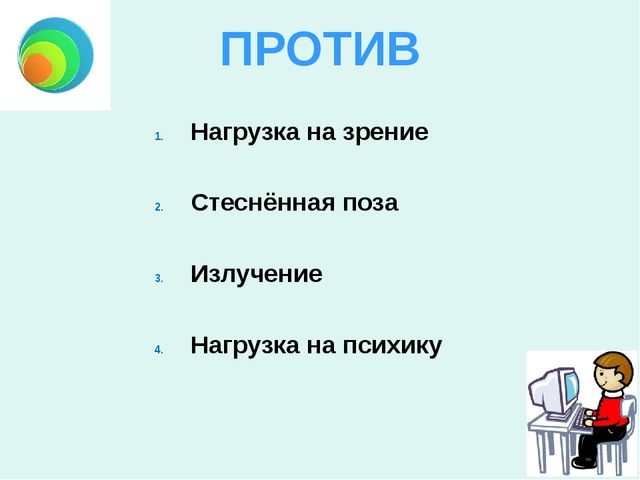 ПРОТИВ

1. Нагрузка на зрение

2. Стеснённая поза

3. Излучение

4. Нагрузка на психику